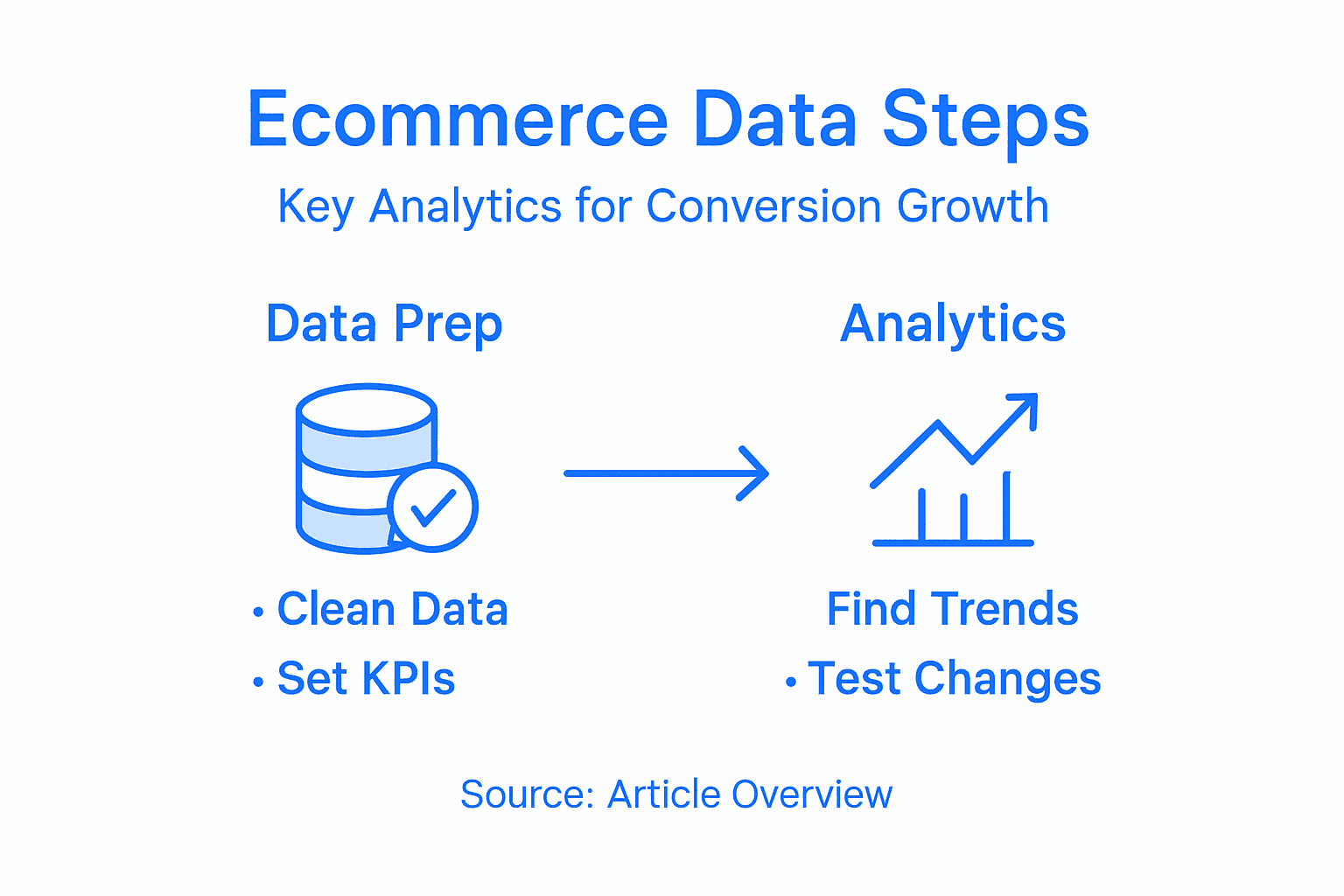 Ecommerce Data Steps

Key Analytics for Conversion Growth

Data Prep

• Clean Data
• Set KPIs

Analytics

Find Trends
• Test Changes

Source: Article Overview